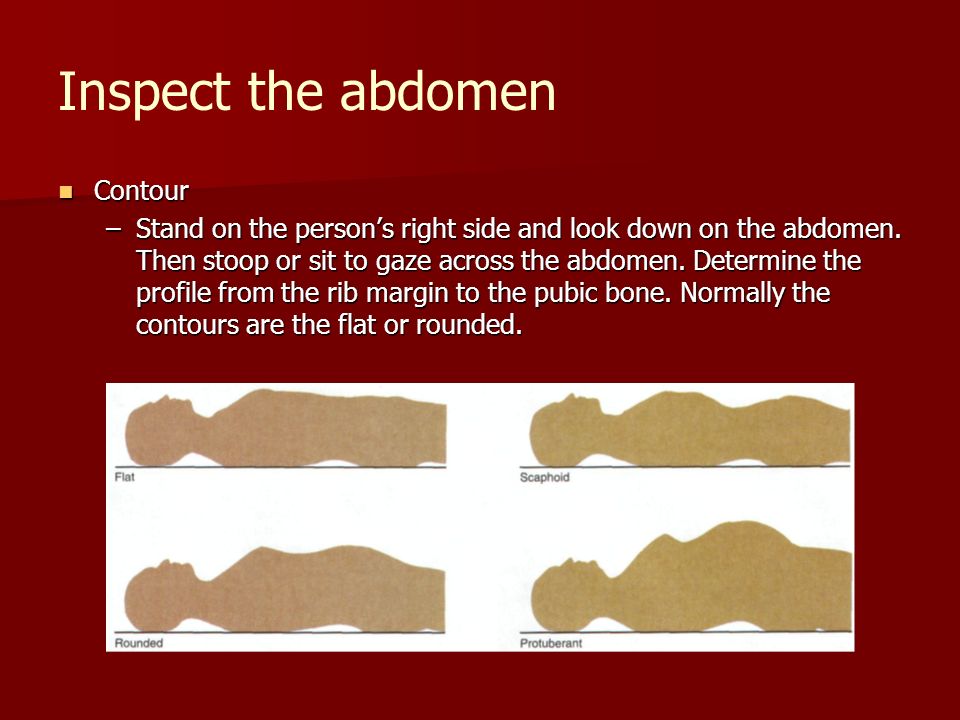 Inspect the abdomen

Contour

– Stand on the person’s right side and look down on the abdomen. Then stoop or sit to gaze across the abdomen. Determine the profile from the rib margin to the pubic bone. Normally the contours are the flat or rounded.

Flat

Scaphoid

Rounded

Protuberant